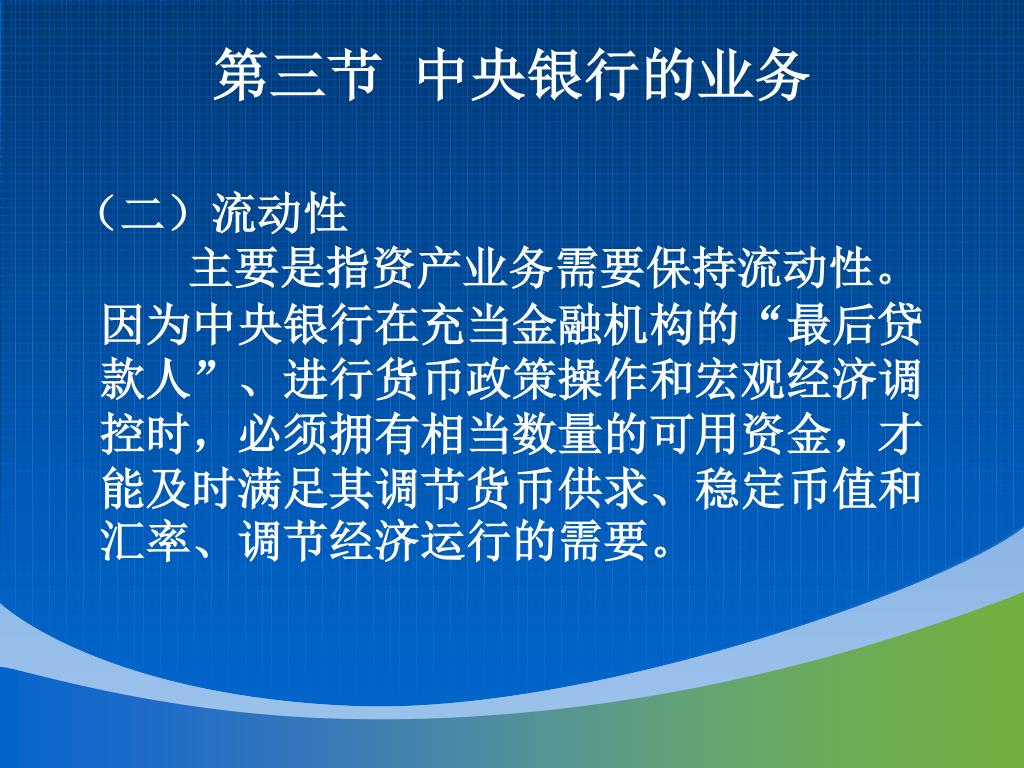 第三节 中央银行的业务

（二）流动性

主要是指资产业务需要保持流动性。因为中央银行在充当金融机构的“最后贷款人”、进行货币政策操作和宏观经济调控时，必须拥有相当数量的可用资金，才能及时满足其调节货币供求、稳定币值和汇率、调节经济运行的需要。